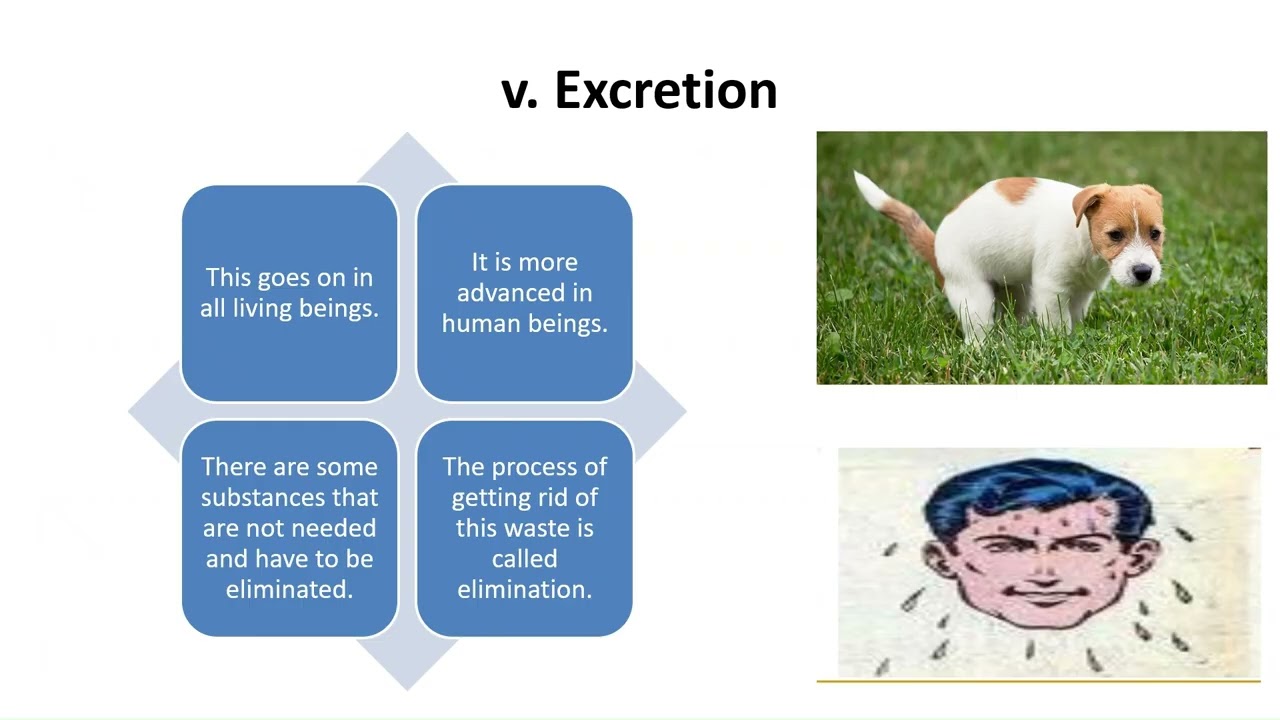 v. Excretion

This goes on in all living beings.

It is more advanced in human beings.

There are some substances that are not needed and have to be eliminated.

The process of getting rid of this waste is called elimination.